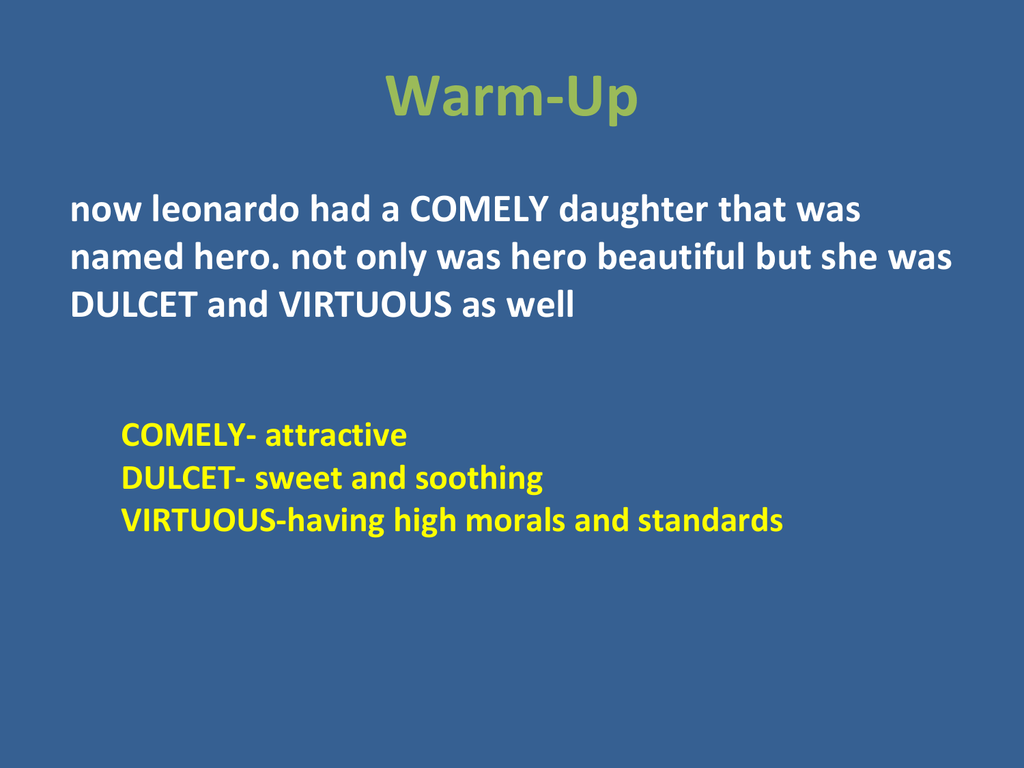 Warm-Up

now leonardo had a COMELY daughter that was named hero. not only was hero beautiful but she was DULCET and VIRTUOUS as well

COMELY- attractive
DULCET- sweet and soothing
VIRTUOUS-having high morals and standards